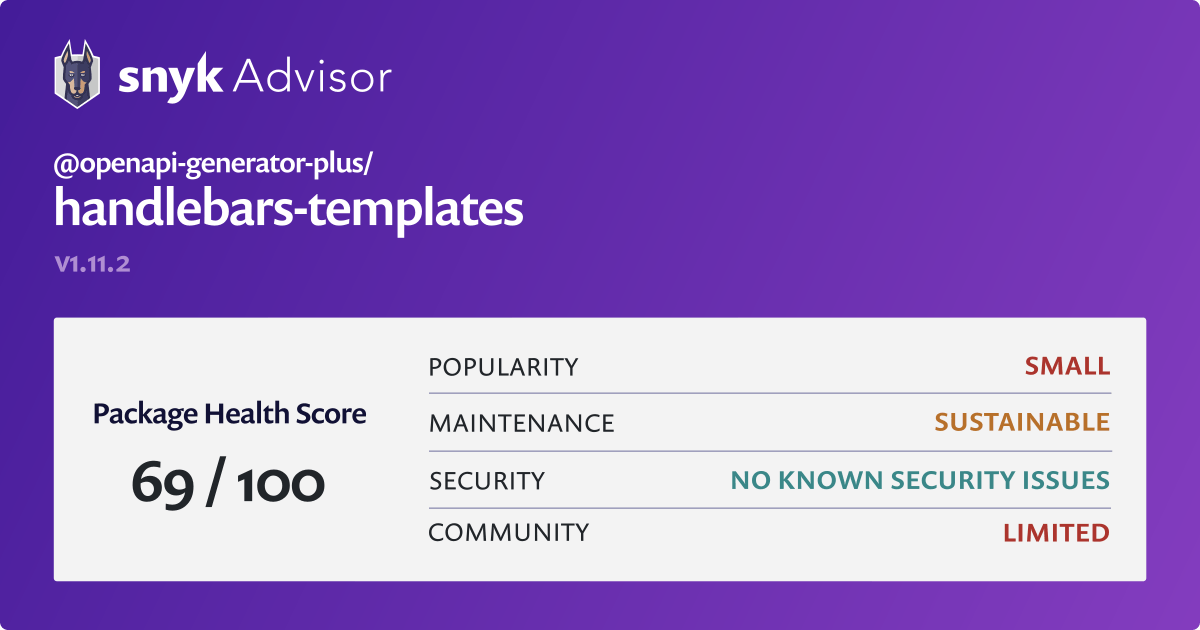 snyk Advisor

@openapi-generator-plus/
handlebars-templates

V1.11.2

Package Health Score

69 / 100

| POPULARITY | SMALL |
|---|---|
| MAINTENANCE | SUSTAINABLE |
| SECURITY | NO KNOWN SECURITY ISSUES |
| COMMUNITY | LIMITED |